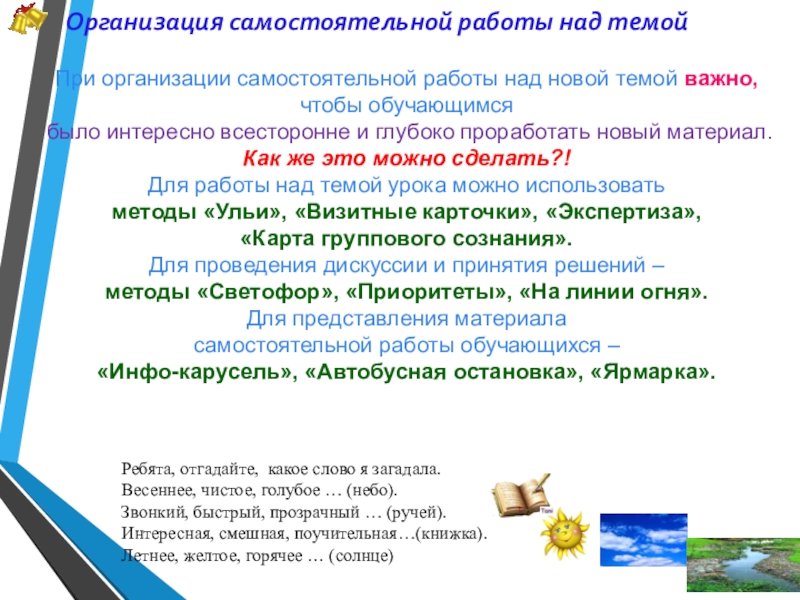 Организация самостоятельной работы над темой

При организации самостоятельной работы над новой темой важно, чтобы обучающимся было интересно всесторонне и глубоко проработать новый материал.
Как же это можно сделать?!
Для работы над темой урока можно использовать методы «Ульи», «Визитные карточки», «Экспертиза», «Карта группового сознания».
Для проведения дискуссии и принятия решений – методы «Светофор», «Приоритеты», «На линии огня».
Для представления материала самостоятельной работы обучающихся – «Инфо-карусель», «Автобусная остановка», «Ярмарка».

Ребята, отгадайте, какое слово я загадала.
Весеннее, чистое, голубое … (небо).
Звонкий, быстрый, прозрачный … (ручей).
Интересная, смешная, поучительная…(книжка).
Летнее, желтое, горячее … (солнце)